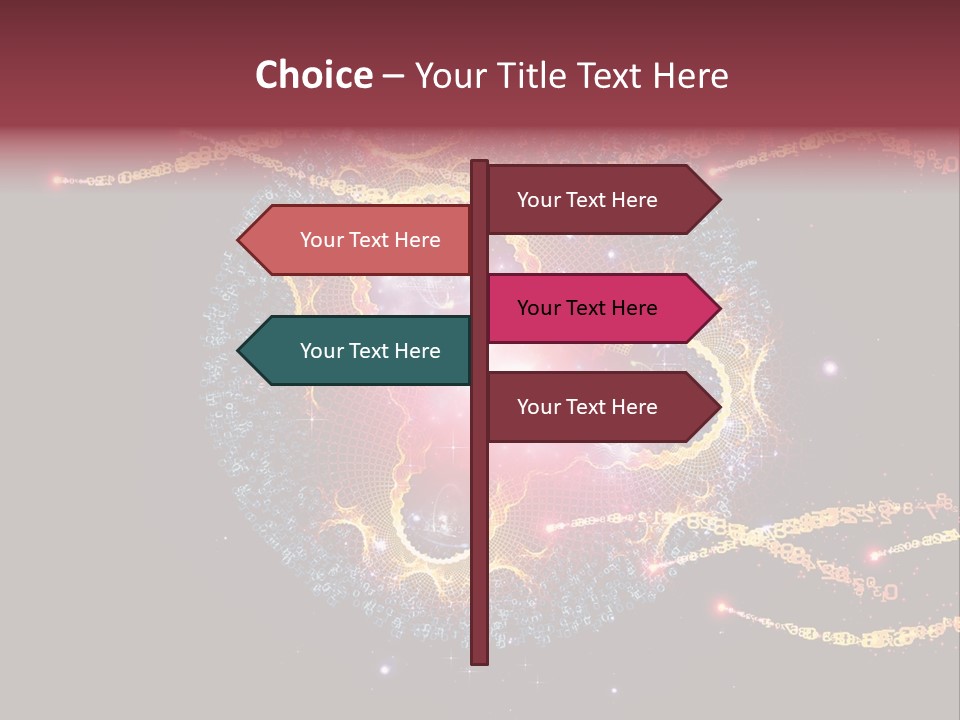 Choice – Your Title Text Here

Your Text Here

Your Text Here

Your Text Here

Your Text Here

Your Text Here